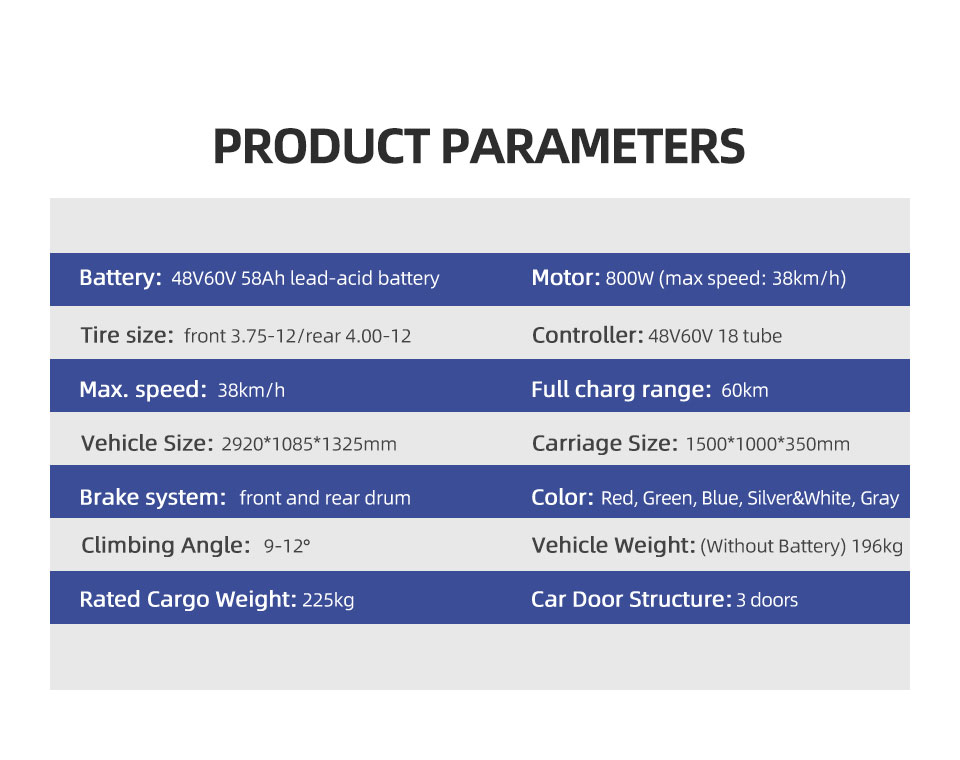 PRODUCT PARAMETERS

| | |
|---|---|
| Battery: 48V60V 58Ah lead-acid battery | Motor: 800W (max speed: 38km/h) |
| Tire size: front 3.75-12/rear 4.00-12 | Controller: 48V60V 18 tube |
| Max. speed: 38km/h | Full charg range: 60km |
| Vehicle Size: 2920*1085*1325mm | Carriage Size: 1500*1000*350mm |
| Brake system: front and rear drum | Color: Red, Green, Blue, Silver&White, Gray |
| Climbing Angle: 9-12° | Vehicle Weight: (Without Battery) 196kg |
| Rated Cargo Weight: 225kg | Car Door Structure: 3 doors |